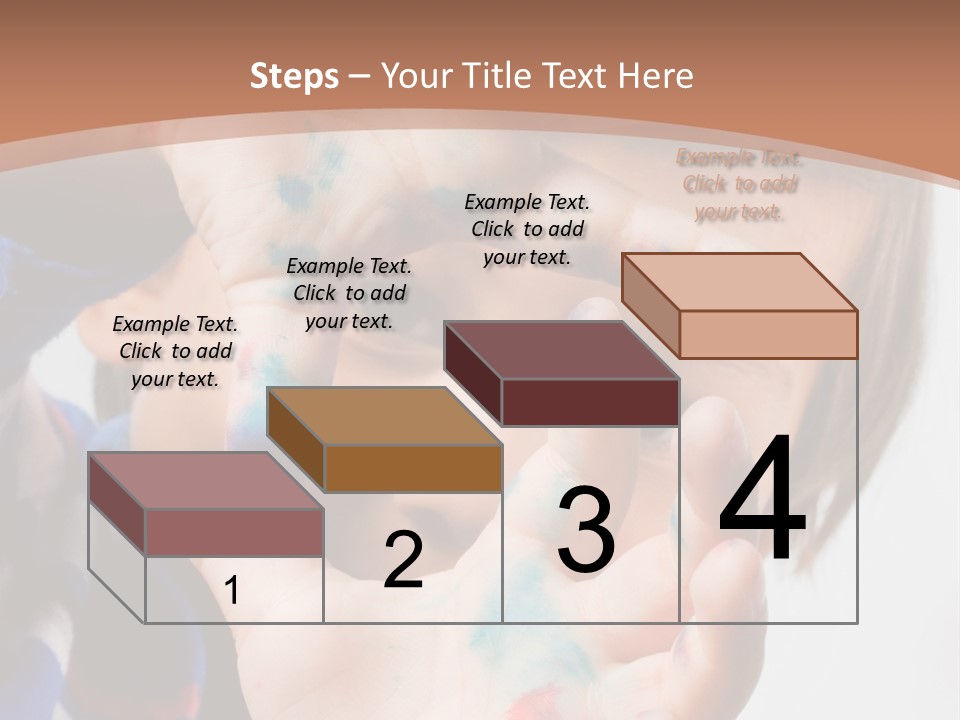 Steps – Your Title Text Here

Example Text. Click to add your text.

Example Text. Click to add your text.

Example Text. Click to add your text.

Example Text. Click to add your text.

1

2

3

4